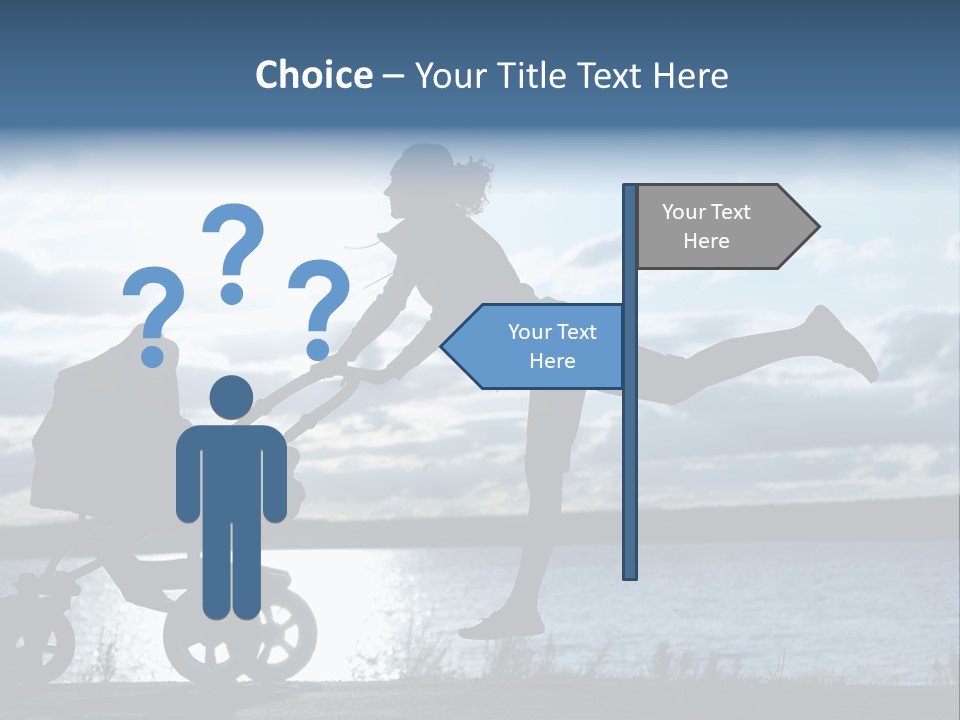 Choice – Your Title Text Here

? ? ?

Your Text Here

Your Text Here